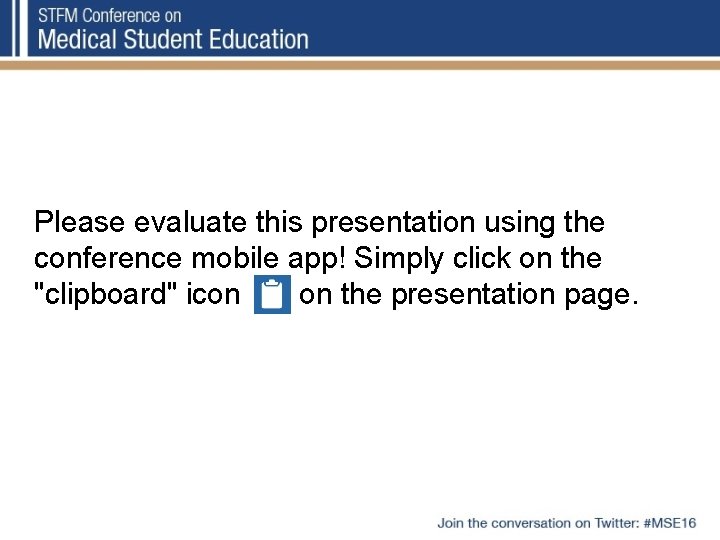 STFM Conference on
Medical Student Education

Please evaluate this presentation using the conference mobile app! Simply click on the "clipboard" icon on the presentation page.

Join the conversation on Twitter: #MSE16